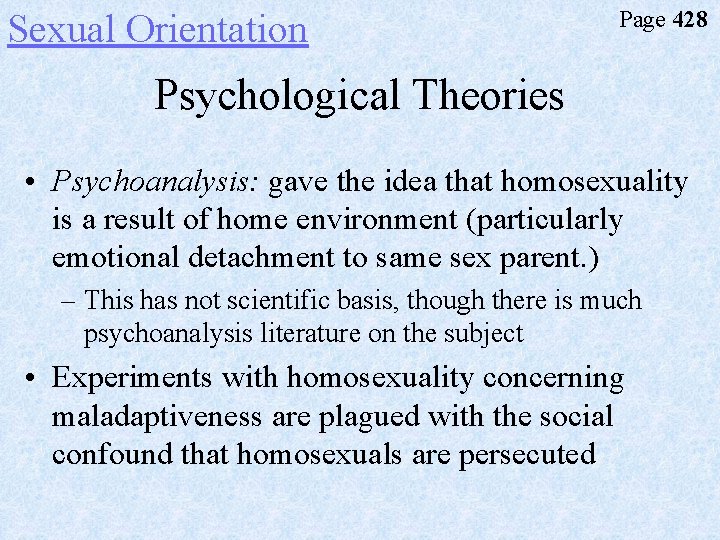 Sexual Orientation

Page 428

Psychological Theories

• Psychoanalysis: gave the idea that homosexuality is a result of home environment (particularly emotional detachment to same sex parent.)
– This has not scientific basis, though there is much psychoanalysis literature on the subject

• Experiments with homosexuality concerning maladaptiveness are plagued with the social confound that homosexuals are persecuted